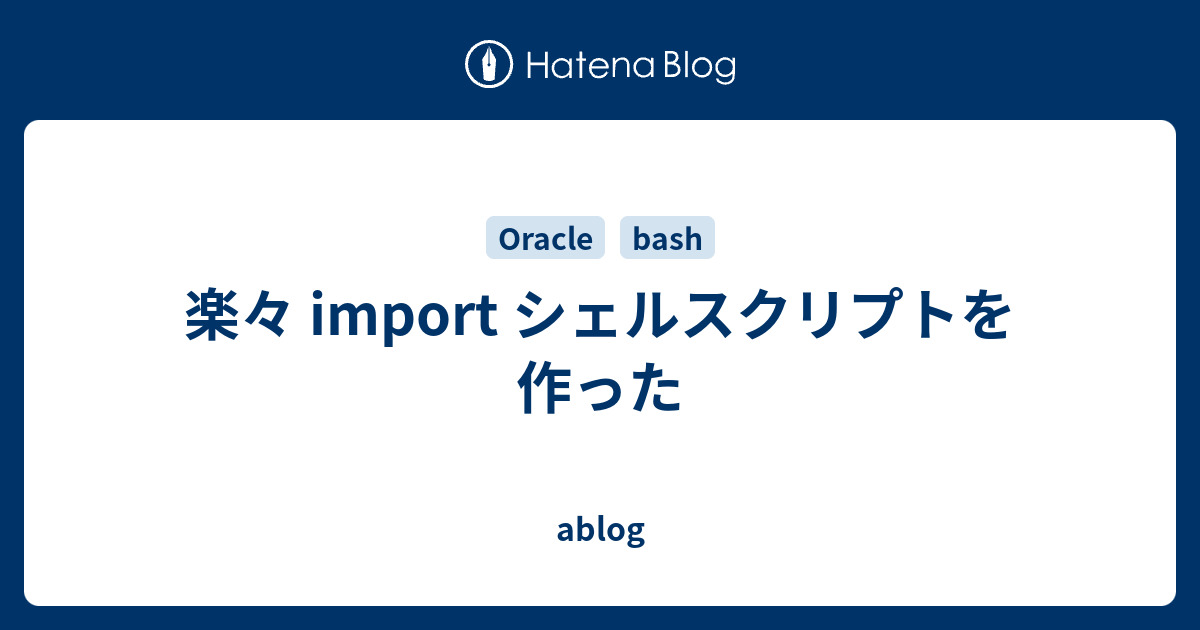 Hatena Blog

Oracle bash

楽々 import シェルスクリプトを作った

ablog